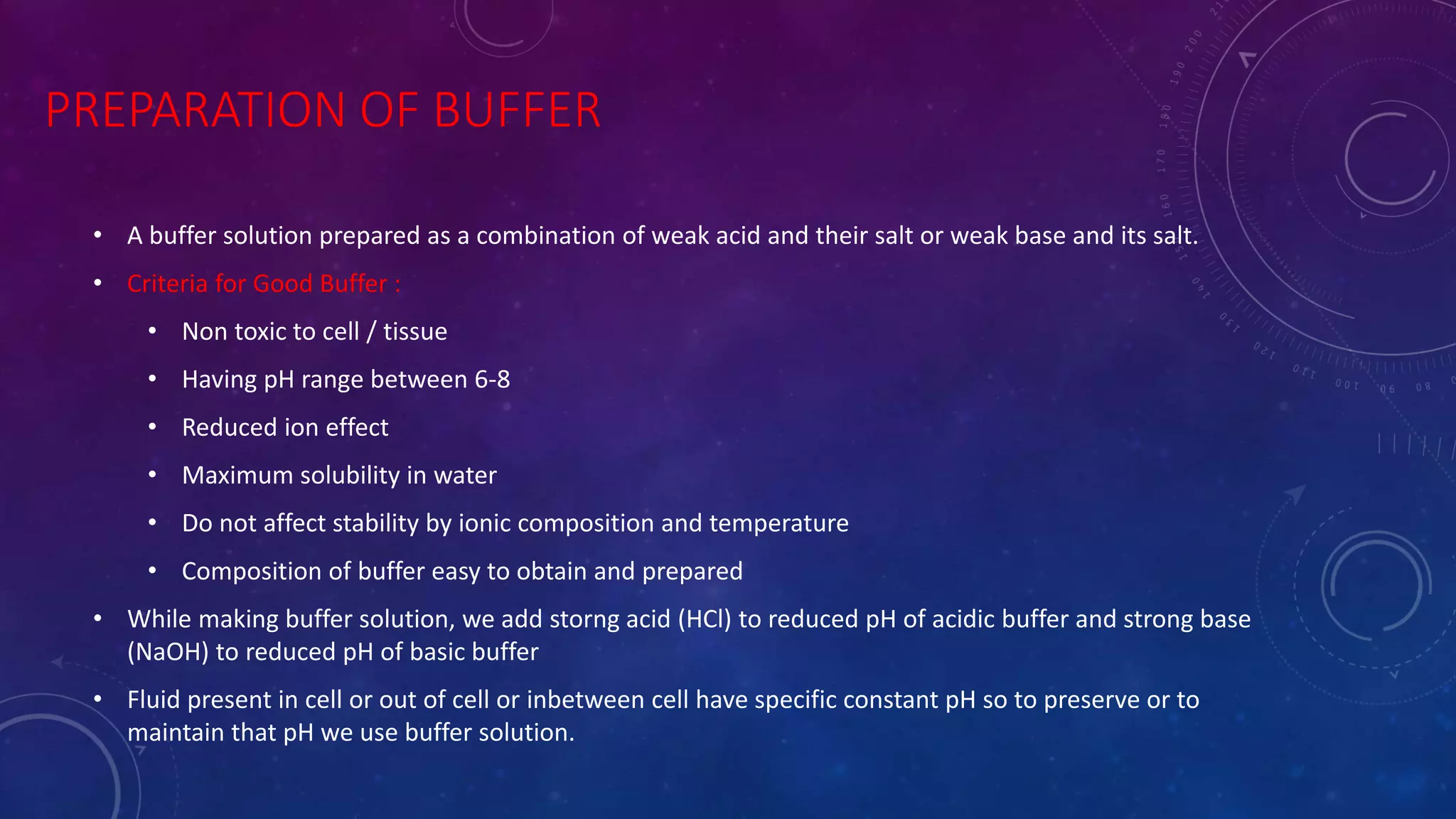 PREPARATION OF BUFFER

• A buffer solution prepared as a combination of weak acid and their salt or weak base and its salt.
• Criteria for Good Buffer :
  • Non toxic to cell / tissue
  • Having pH range between 6-8
  • Reduced ion effect
  • Maximum solubility in water
  • Do not affect stability by ionic composition and temperature
  • Composition of buffer easy to obtain and prepared
• While making buffer solution, we add storng acid (HCl) to reduced pH of acidic buffer and strong base (NaOH) to reduced pH of basic buffer
• Fluid present in cell or out of cell or inbetween cell have specific constant pH so to preserve or to maintain that pH we use buffer solution.